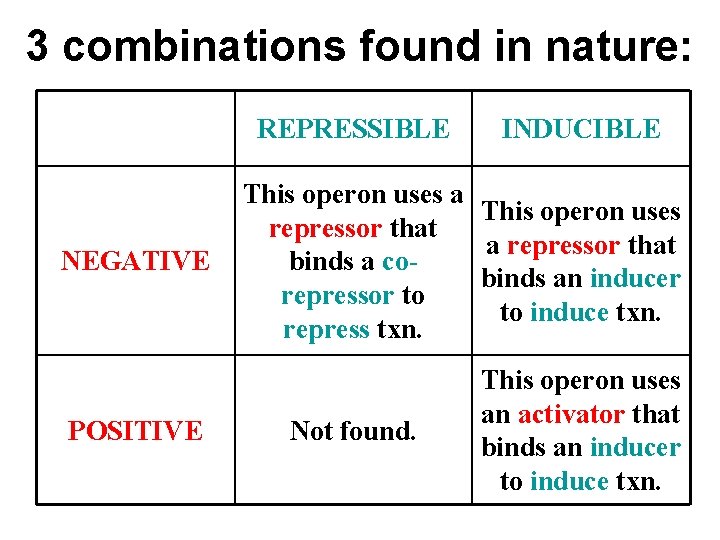 3 combinations found in nature:

| | REPRESSIBLE | INDUCIBLE |
|---|---|---|
| NEGATIVE | This operon uses a repressor that binds a co-repressor to repress txn. | This operon uses a repressor that binds an inducer to induce txn. |
| POSITIVE | Not found. | This operon uses an activator that binds an inducer to induce txn. |